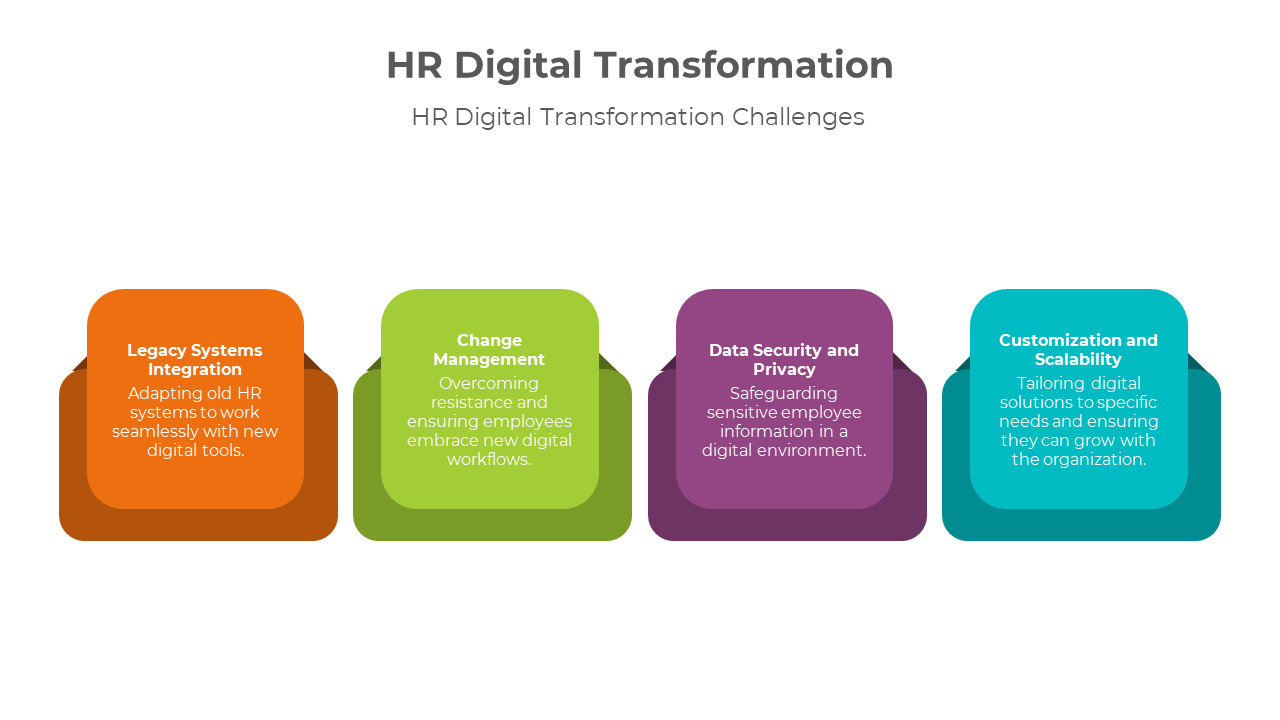 HR Digital Transformation

HR Digital Transformation Challenges

Legacy Systems Integration
Adapting old HR systems to work seamlessly with new digital tools.

Change Management
Overcoming resistance and ensuring employees embrace new digital workflows.

Data Security and Privacy
Safeguarding sensitive employee information in a digital environment.

Customization and Scalability
Tailoring digital solutions to specific needs and ensuring they can grow with the organization.